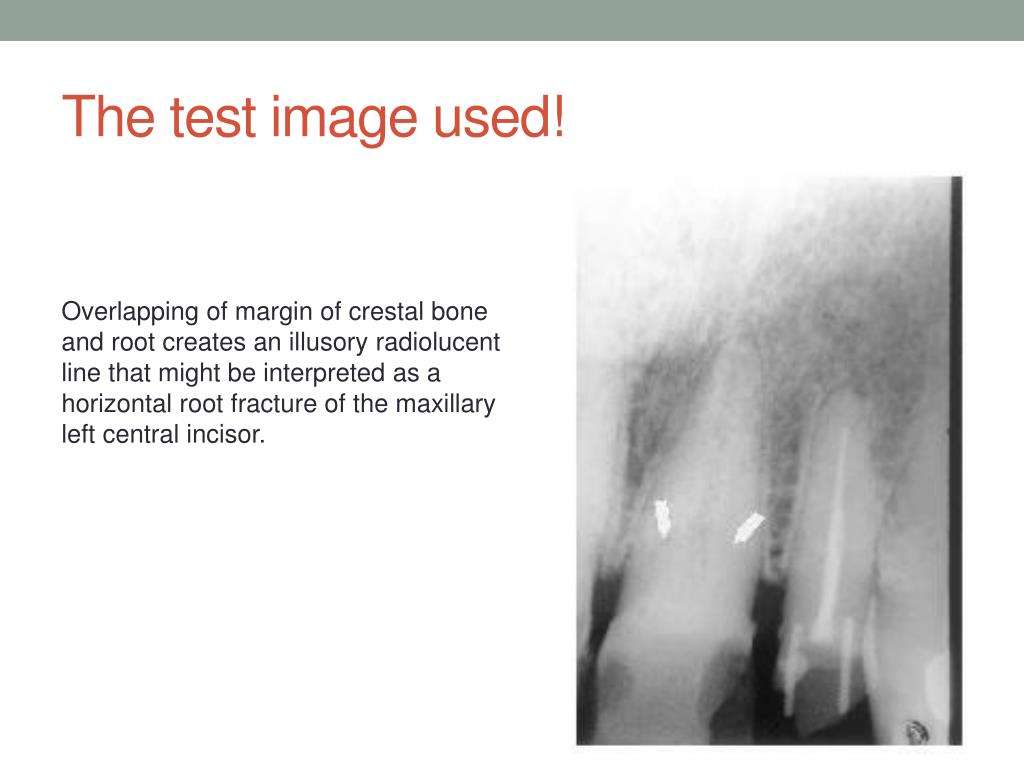 The test image used!

Overlapping of margin of crestal bone and root creates an illusory radiolucent line that might be interpreted as a horizontal root fracture of the maxillary left central incisor.